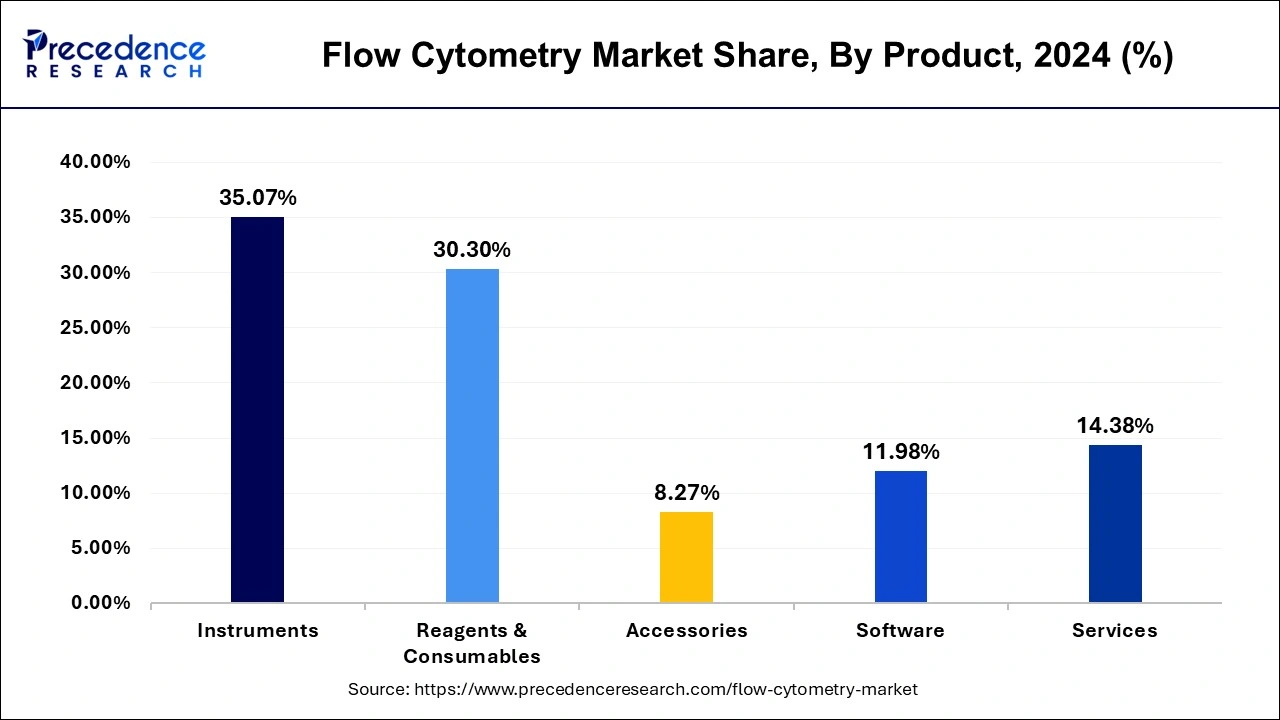 Precedence RESEARCH

Flow Cytometry Market Share, By Product, 2024 (%)

40.00%
35.00%
30.00%
25.00%
20.00%
15.00%
10.00%
5.00%
0.00%

35.07%
30.30%
8.27%
11.98%
14.38%

Instruments
Reagents & Consumables
Accessories
Software
Services

Source: https://www.precedenceresearch.com/flow-cytometry-market